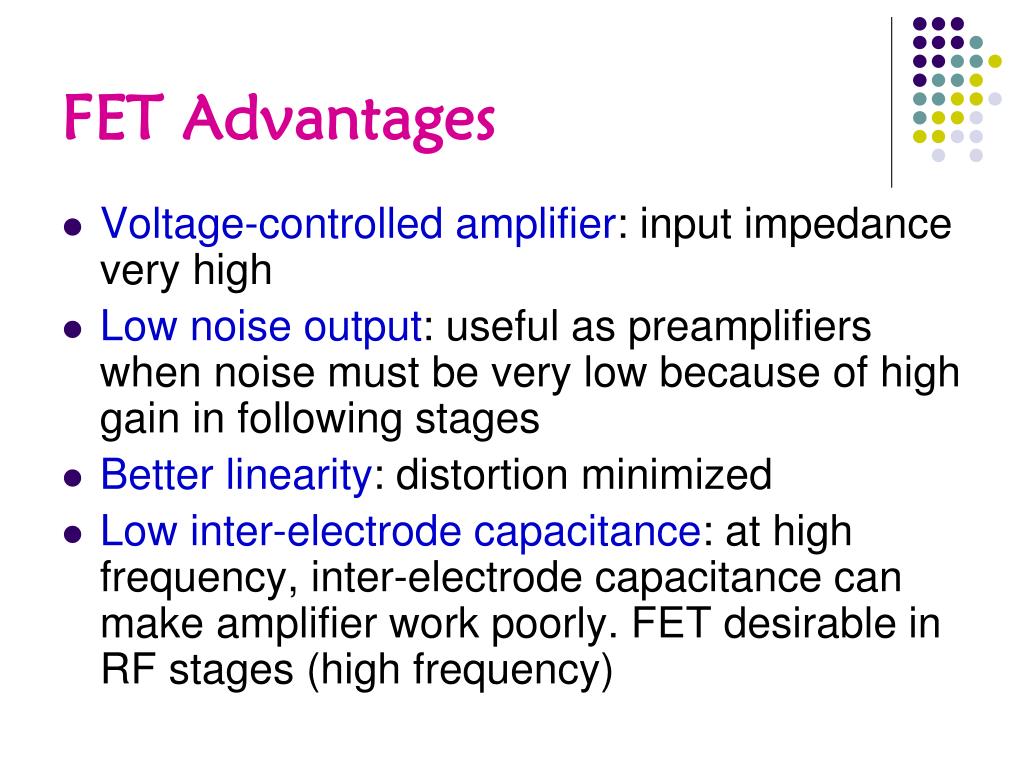 FET Advantages

- Voltage-controlled amplifier: input impedance very high
- Low noise output: useful as preamplifiers when noise must be very low because of high gain in following stages
- Better linearity: distortion minimized
- Low inter-electrode capacitance: at high frequency, inter-electrode capacitance can make amplifier work poorly. FET desirable in RF stages (high frequency)